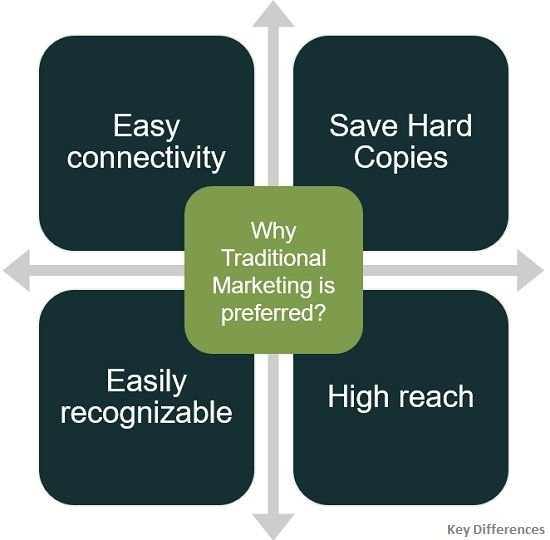 Easy connectivity

Save Hard Copies

Why Traditional Marketing is preferred?

Easily recognizable

High reach

Key Differences